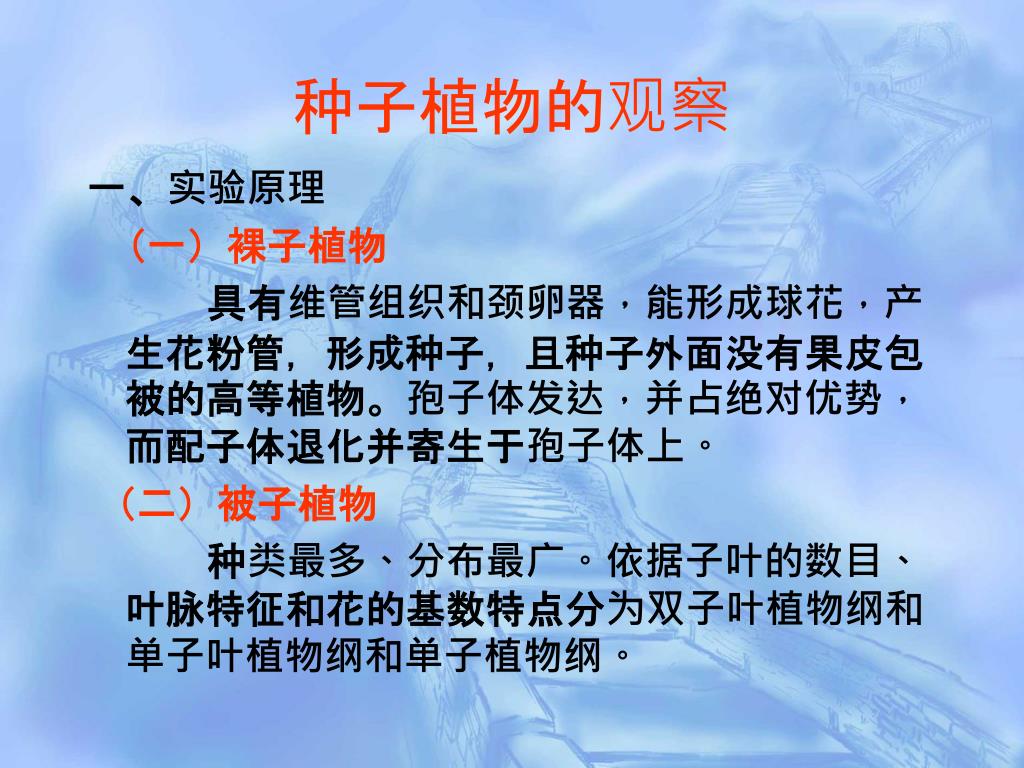 种子植物的观察

一、实验原理

（一）裸子植物

具有维管组织和颈卵器，能形成球花，产生花粉管，形成种子，且种子外面没有果皮包被的高等植物。孢子体发达，并占绝对优势，而配子体退化并寄生于孢子体上。

（二）被子植物

种类最多、分布最广。依据子叶的数目、叶脉特征和花的基数特点分为双子叶植物纲和单子叶植物纲和单子植物纲。